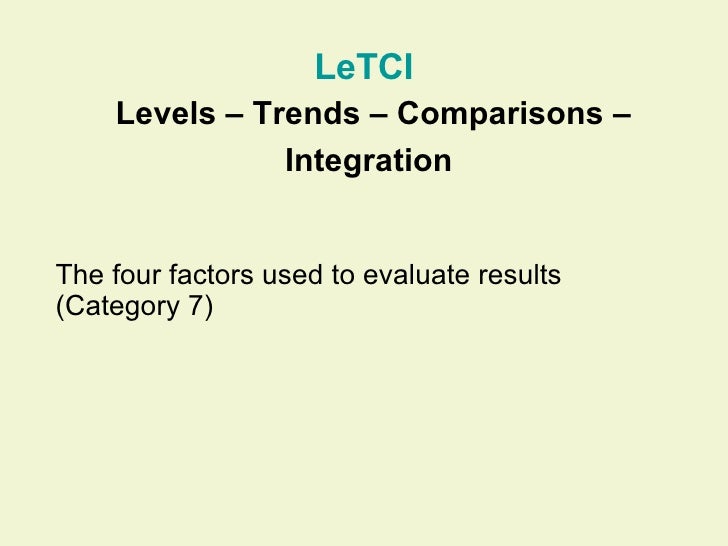 LeTCI

Levels – Trends – Comparisons – Integration

The four factors used to evaluate results (Category 7)